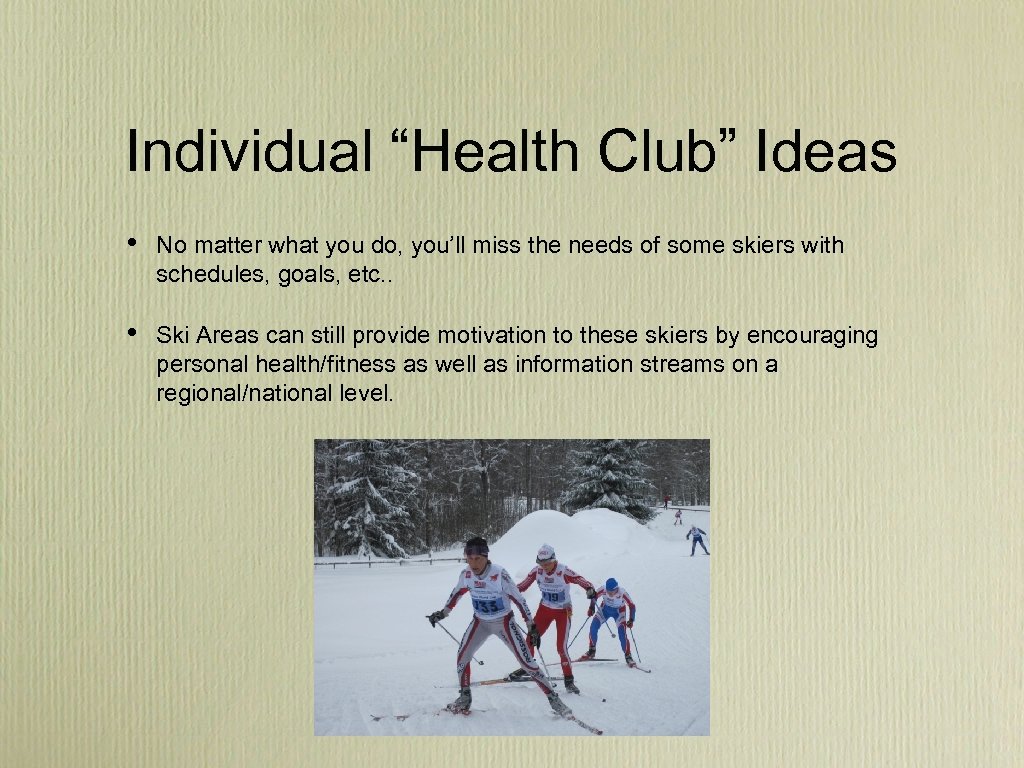 Individual “Health Club” Ideas

• No matter what you do, you’ll miss the needs of some skiers with schedules, goals, etc..

• Ski Areas can still provide motivation to these skiers by encouraging personal health/fitness as well as information streams on a regional/national level.

135

19